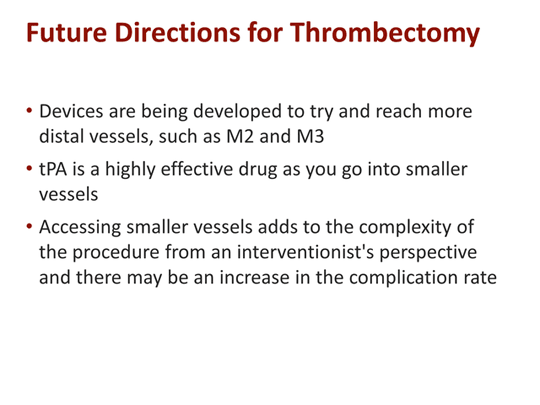 Future Directions for Thrombectomy

• Devices are being developed to try and reach more distal vessels, such as M2 and M3

• tPA is a highly effective drug as you go into smaller vessels

• Accessing smaller vessels adds to the complexity of the procedure from an interventionist's perspective and there may be an increase in the complication rate